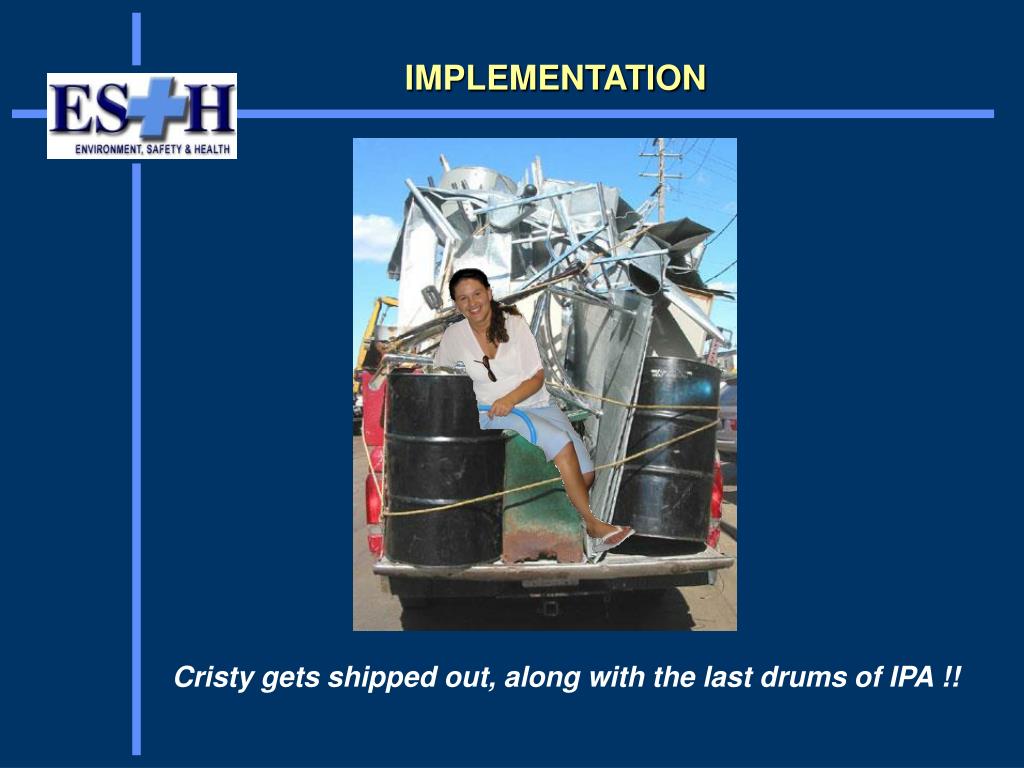 ES+H
ENVIRONMENT, SAFETY & HEALTH

IMPLEMENTATION

Cristy gets shipped out, along with the last drums of IPA !!